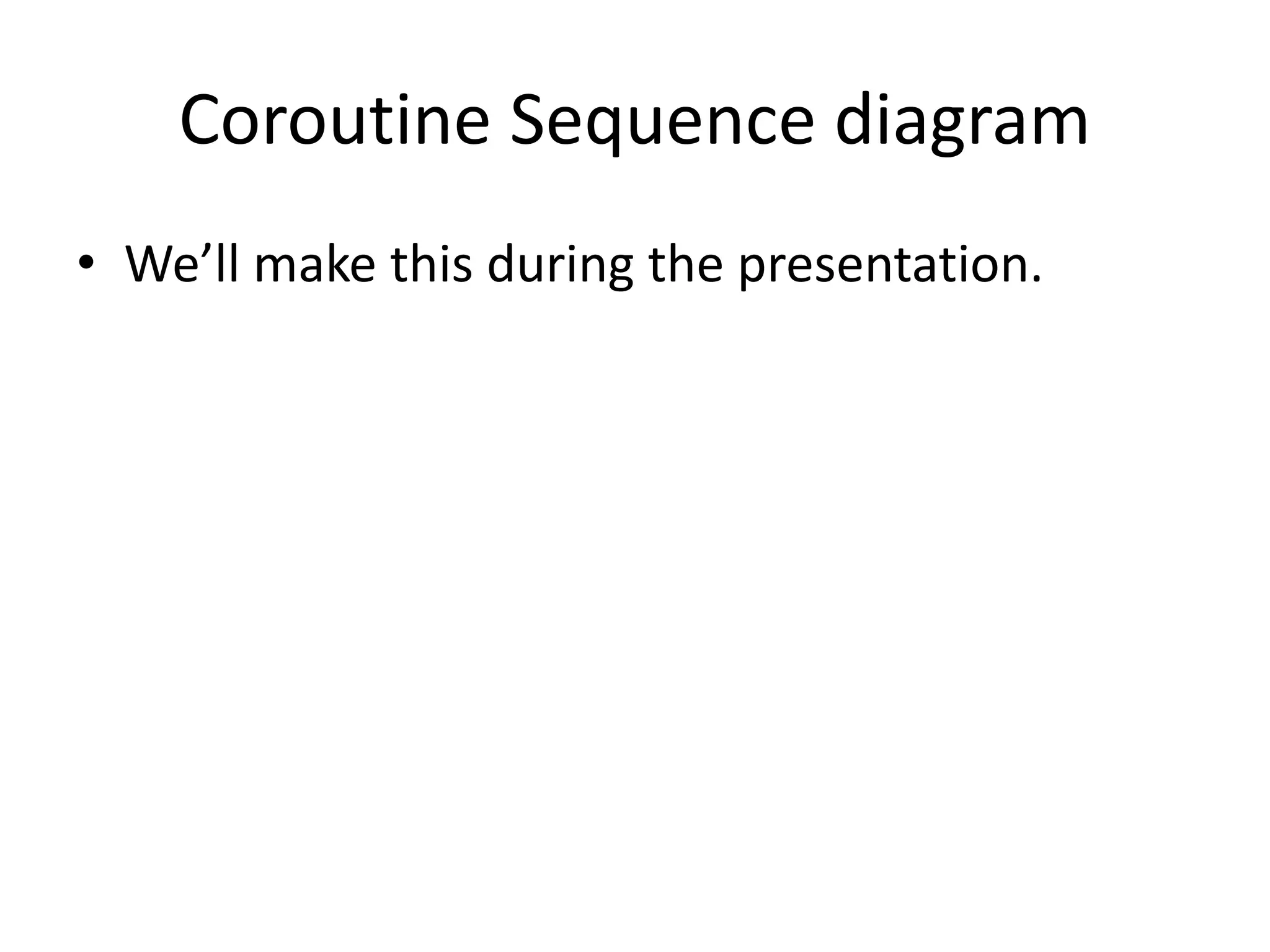 Coroutine Sequence diagram

• We’ll make this during the presentation.